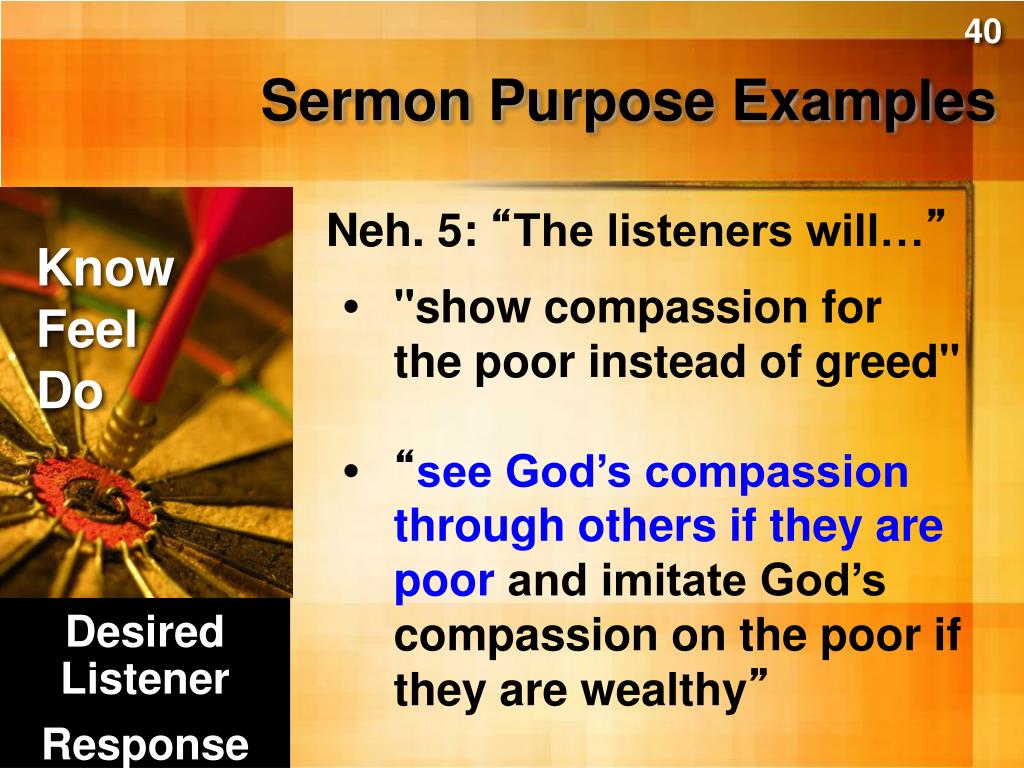 40

Sermon Purpose Examples

Know
Feel
Do

Desired Listener Response

Neh. 5: “The listeners will…”

• "show compassion for the poor instead of greed"

• “see God’s compassion through others if they are poor and imitate God’s compassion on the poor if they are wealthy”